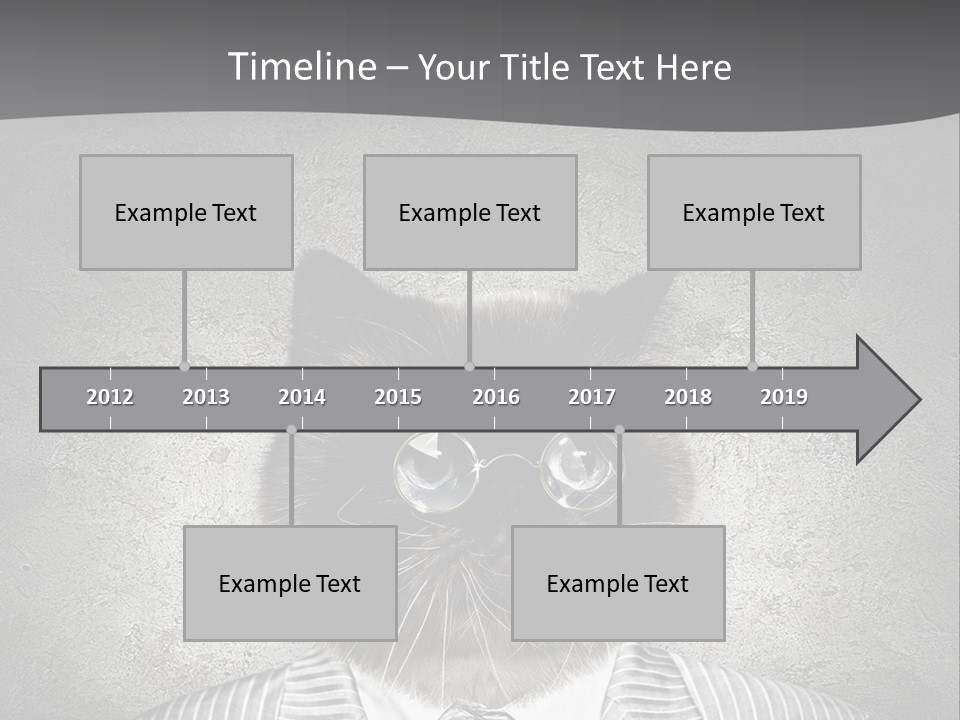 Timeline – Your Title Text Here

Example Text

Example Text

Example Text

2012 2013 2014 2015 2016 2017 2018 2019

Example Text

Example Text